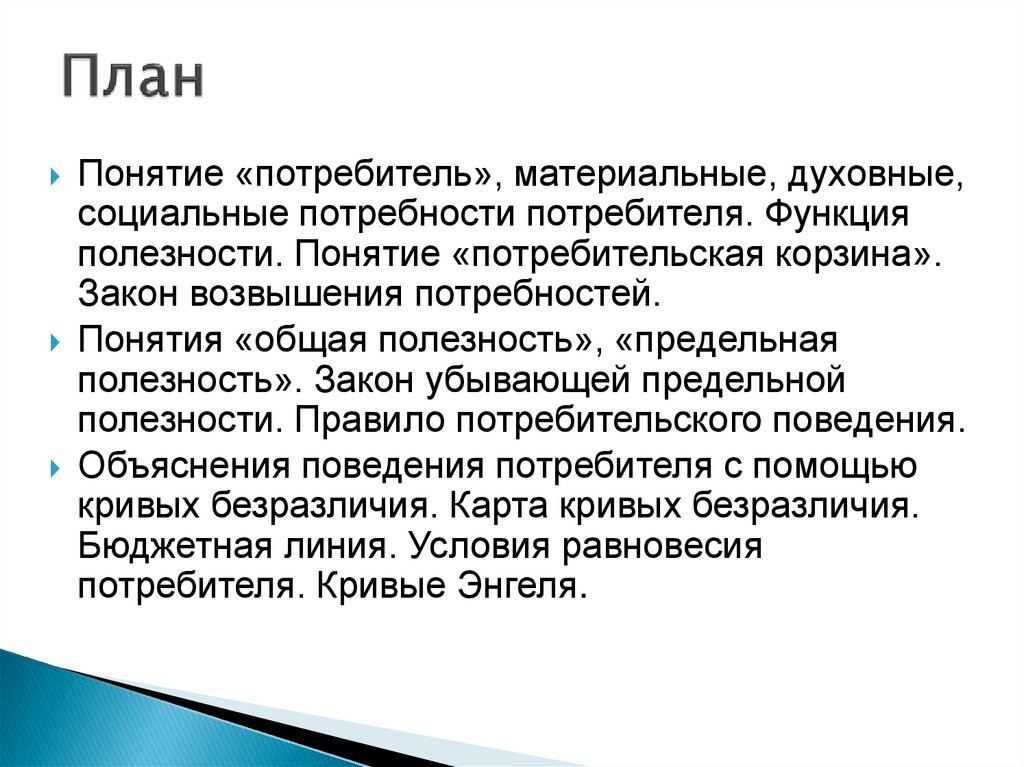 План

Понятие «потребитель», материальные, духовные, социальные потребности потребителя. Функция полезности. Понятие «потребительская корзина». Закон возвышения потребностей.

Понятия «общая полезность», «предельная полезность». Закон убывающей предельной полезности. Правило потребительского поведения.

Объяснения поведения потребителя с помощью кривых безразличия. Карта кривых безразличия. Бюджетная линия. Условия равновесия потребителя. Кривые Энгеля.